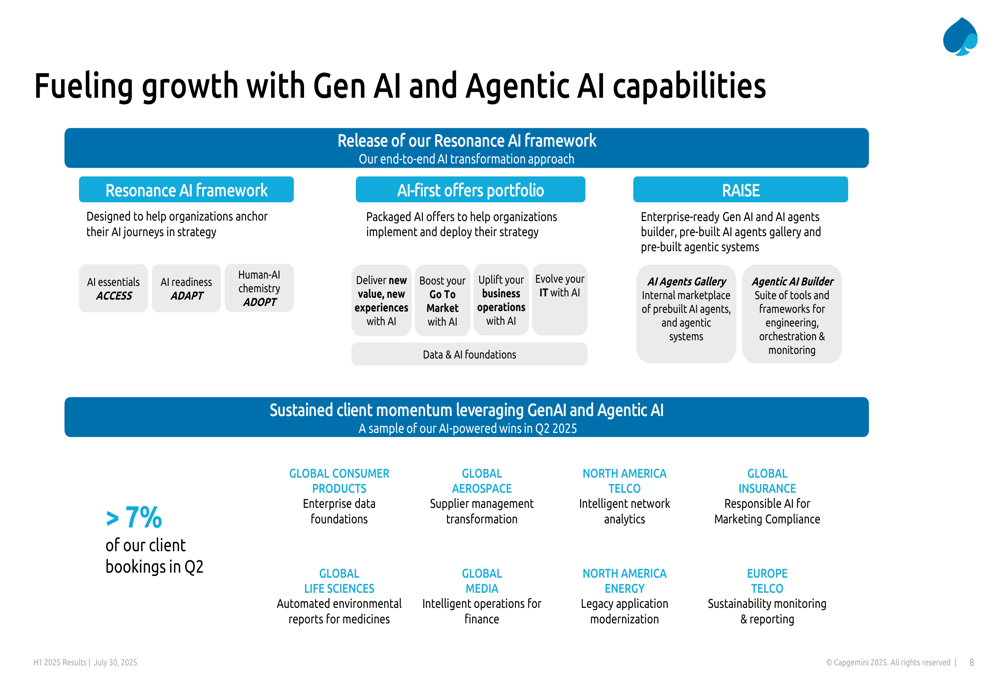 Fueling growth with Gen AI and Agentic AI capabilities

Release of our Resonance AI framework
Our end-to-end AI transformation approach

Resonance AI framework

Designed to help organizations anchor their AI journeys in strategy

AI essentials
ACCESS

AI readiness
ADAPT

Human-AI chemistry
ADOPT

AI-first offers portfolio

Packaged AI offers to help organizations implement and deploy their strategy

Deliver new value, new experiences with AI

Boost your Go To Market with AI

Uplift your business operations with AI

Evolve your IT with AI

Data & AI foundations

RAISE

Enterprise-ready Gen AI and AI agents builder, pre-built AI agents gallery and pre-built agentic systems

AI Agents Gallery
Internal marketplace of prebuilt AI agents, and agentic systems

Agentic AI Builder
Suite of tools and frameworks for engineering, orchestration & monitoring

Sustained client momentum leveraging GenAI and Agentic AI
A sample of our AI-powered wins in Q2 2025

> 7%
of our client bookings in Q2

GLOBAL CONSUMER PRODUCTS
Enterprise data foundations

GLOBAL AEROSPACE
Supplier management transformation

NORTH AMERICA TELCO
Intelligent network analytics

GLOBAL INSURANCE
Responsible AI for Marketing Compliance

GLOBAL LIFE SCIENCES
Automated environmental reports for medicines

GLOBAL MEDIA
Intelligent operations for finance

NORTH AMERICA ENERGY
Legacy application modernization

EUROPE TELCO
Sustainability monitoring & reporting

H1 2025 Results | July 30, 2025

© Capgemini 2025. All rights reserved | 8